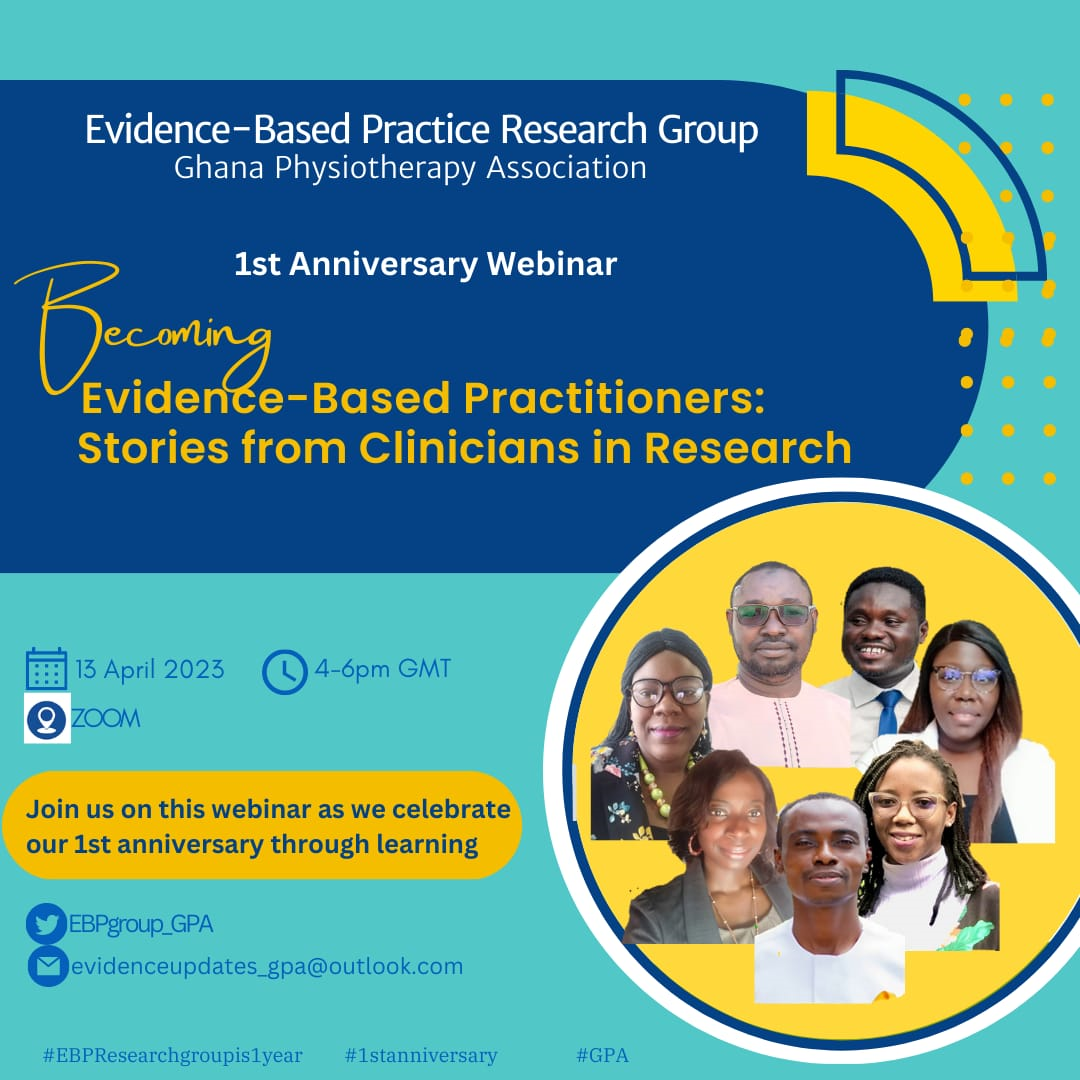 Evidence-Based Practice Research Group
Ghana Physiotherapy Association

1st Anniversary Webinar

Becoming
Evidence-Based Practitioners: Stories from Clinicians in Research

13 April 2023
4-6pm GMT
ZOOM

Join us on this webinar as we celebrate our 1st anniversary through learning

EBPgroup_GPA
evidenceupdates_gpa@outlook.com

#EBPResearchgroupis1year #1stanniversary #GPA